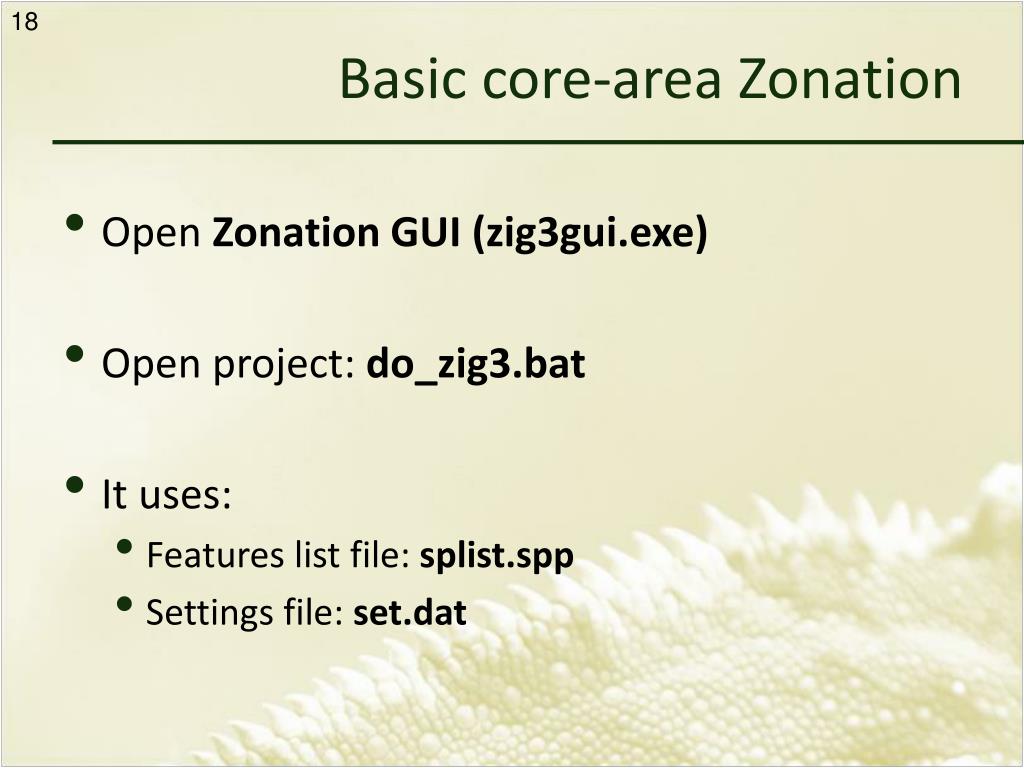 18

Basic core-area Zonation

• Open Zonation GUI (zig3gui.exe)

• Open project: do_zig3.bat

• It uses:
  • Features list file: splist.spp
  • Settings file: set.dat